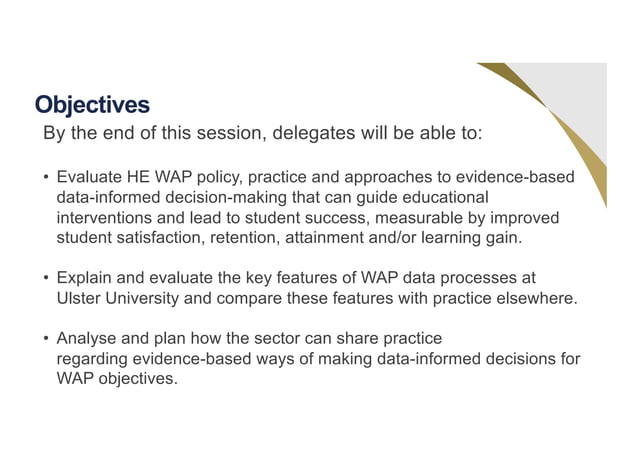 Objectives

By the end of this session, delegates will be able to:

• Evaluate HE WAP policy, practice and approaches to evidence-based data-informed decision-making that can guide educational interventions and lead to student success, measurable by improved student satisfaction, retention, attainment and/or learning gain.

• Explain and evaluate the key features of WAP data processes at Ulster University and compare these features with practice elsewhere.

• Analyse and plan how the sector can share practice regarding evidence-based ways of making data-informed decisions for WAP objectives.